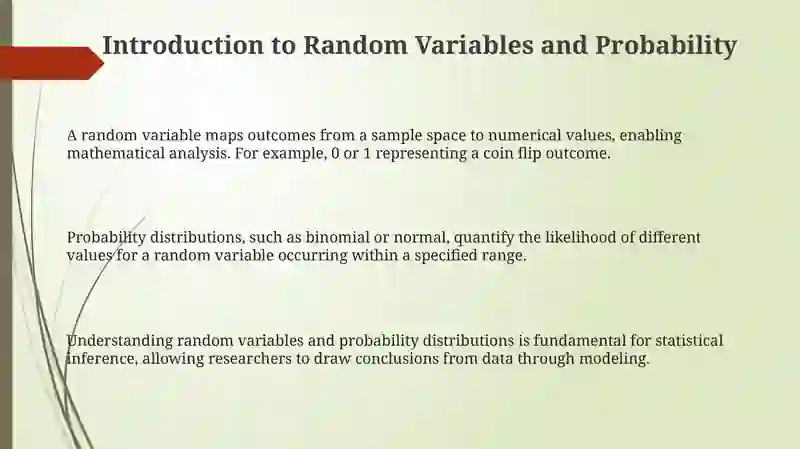 Introduction to Random Variables and Probability

A random variable maps outcomes from a sample space to numerical values, enabling mathematical analysis. For example, 0 or 1 representing a coin flip outcome.

Probability distributions, such as binomial or normal, quantify the likelihood of different values for a random variable occurring within a specified range.

Understanding random variables and probability distributions is fundamental for statistical inference, allowing researchers to draw conclusions from data through modeling.